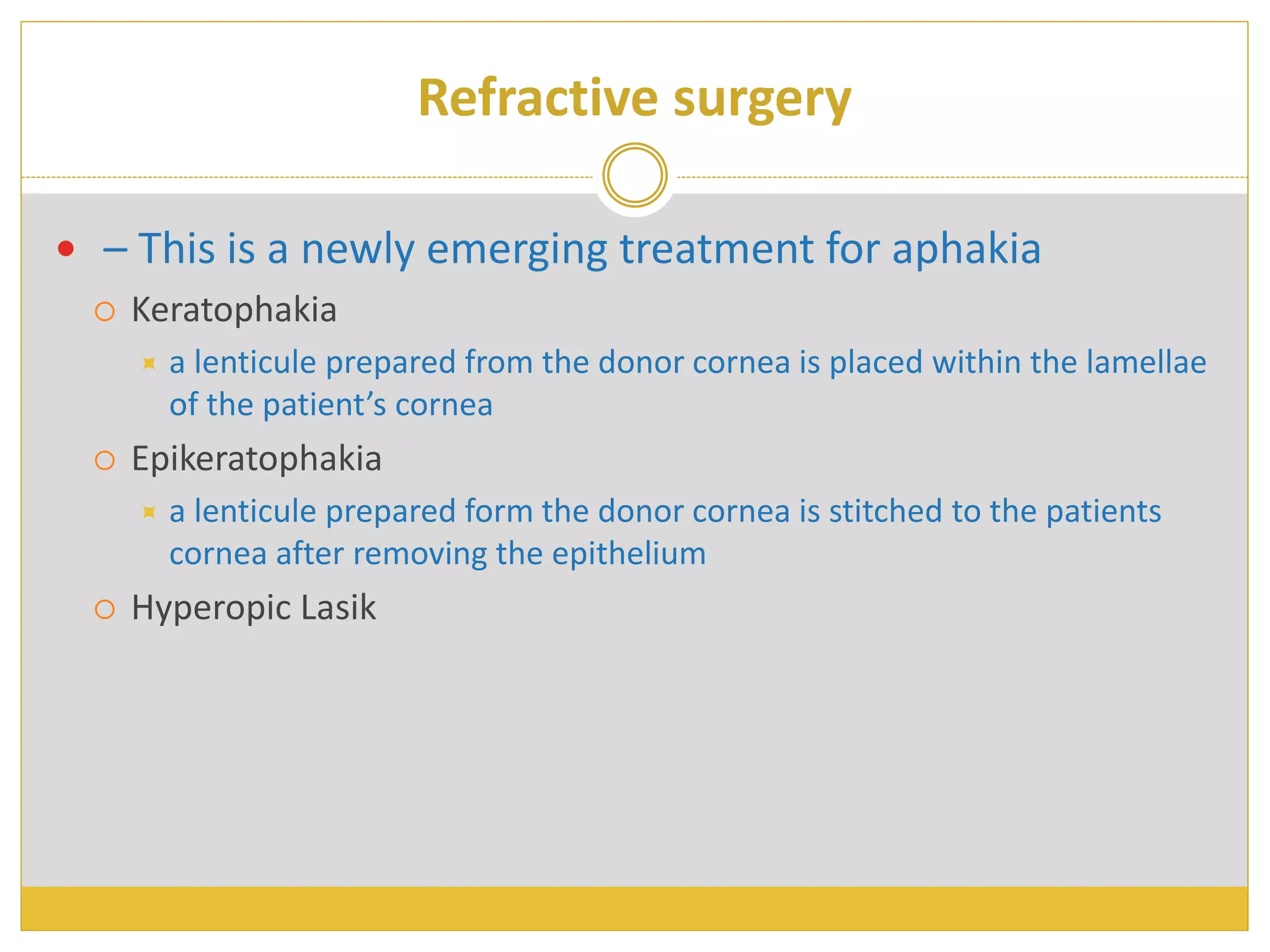 Refractive surgery

– This is a newly emerging treatment for aphakia

Keratophakia

a lenticule prepared from the donor cornea is placed within the lamellae of the patient’s cornea

Epikeratophakia

a lenticule prepared form the donor cornea is stitched to the patients cornea after removing the epithelium

Hyperopic Lasik